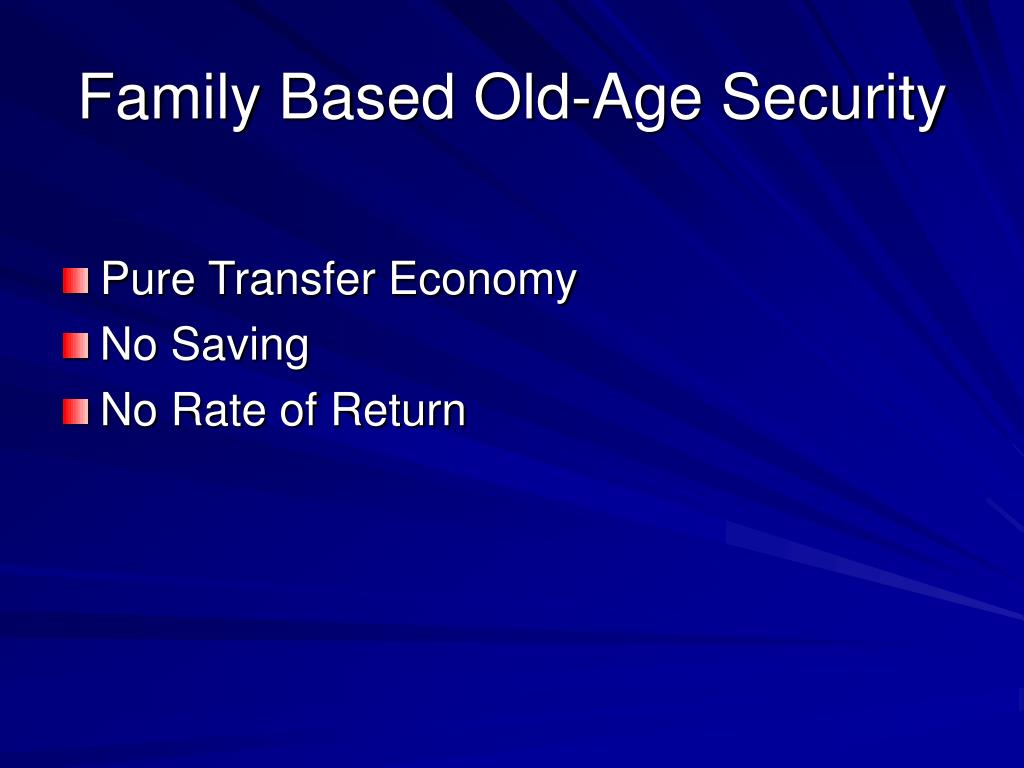 Family Based Old-Age Security

Pure Transfer Economy
No Saving
No Rate of Return